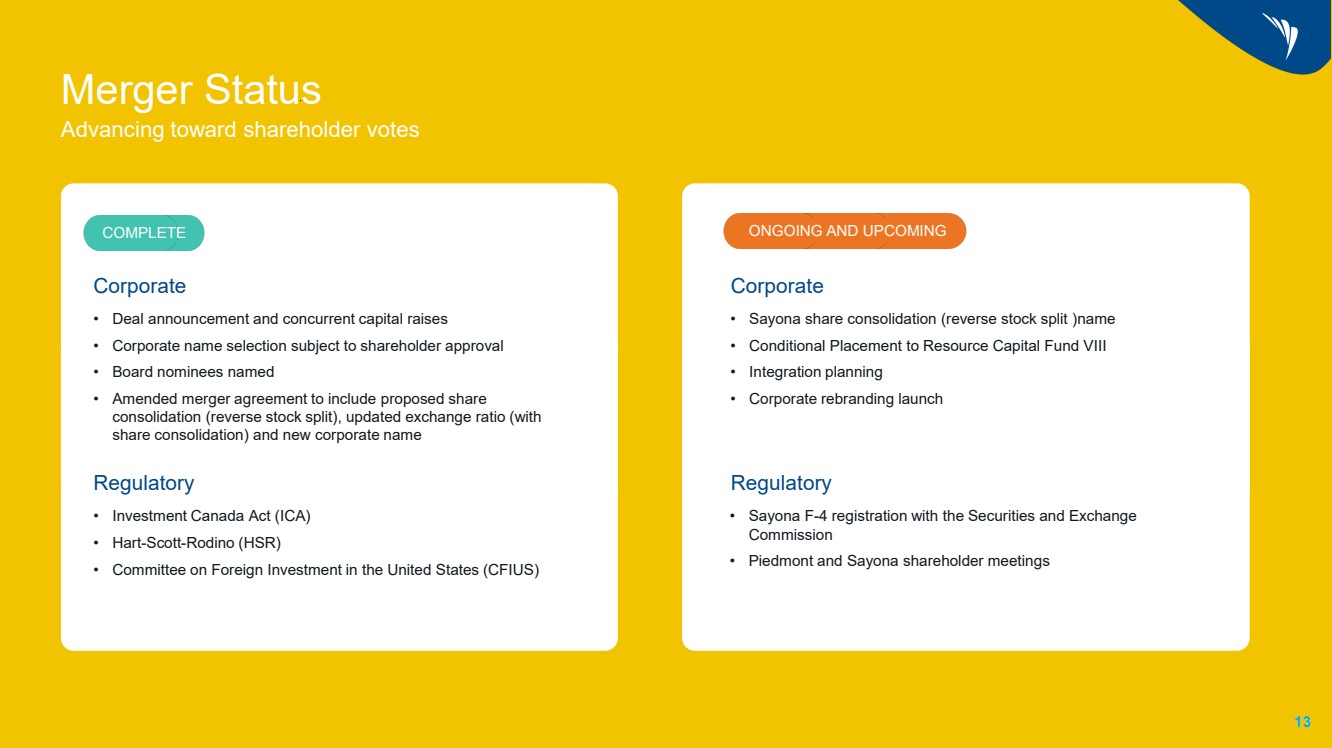 Merger Status
Advancing toward shareholder votes

COMPLETE

Corporate

• Deal announcement and concurrent capital raises
• Corporate name selection subject to shareholder approval
• Board nominees named
• Amended merger agreement to include proposed share consolidation (reverse stock split), updated exchange ratio (with share consolidation) and new corporate name

Regulatory

• Investment Canada Act (ICA)
• Hart-Scott-Rodino (HSR)
• Committee on Foreign Investment in the United States (CFIUS)

ONGOING AND UPCOMING

Corporate

• Sayona share consolidation (reverse stock split )name
• Conditional Placement to Resource Capital Fund VIII
• Integration planning
• Corporate rebranding launch

Regulatory

• Sayona F-4 registration with the Securities and Exchange Commission
• Piedmont and Sayona shareholder meetings

13